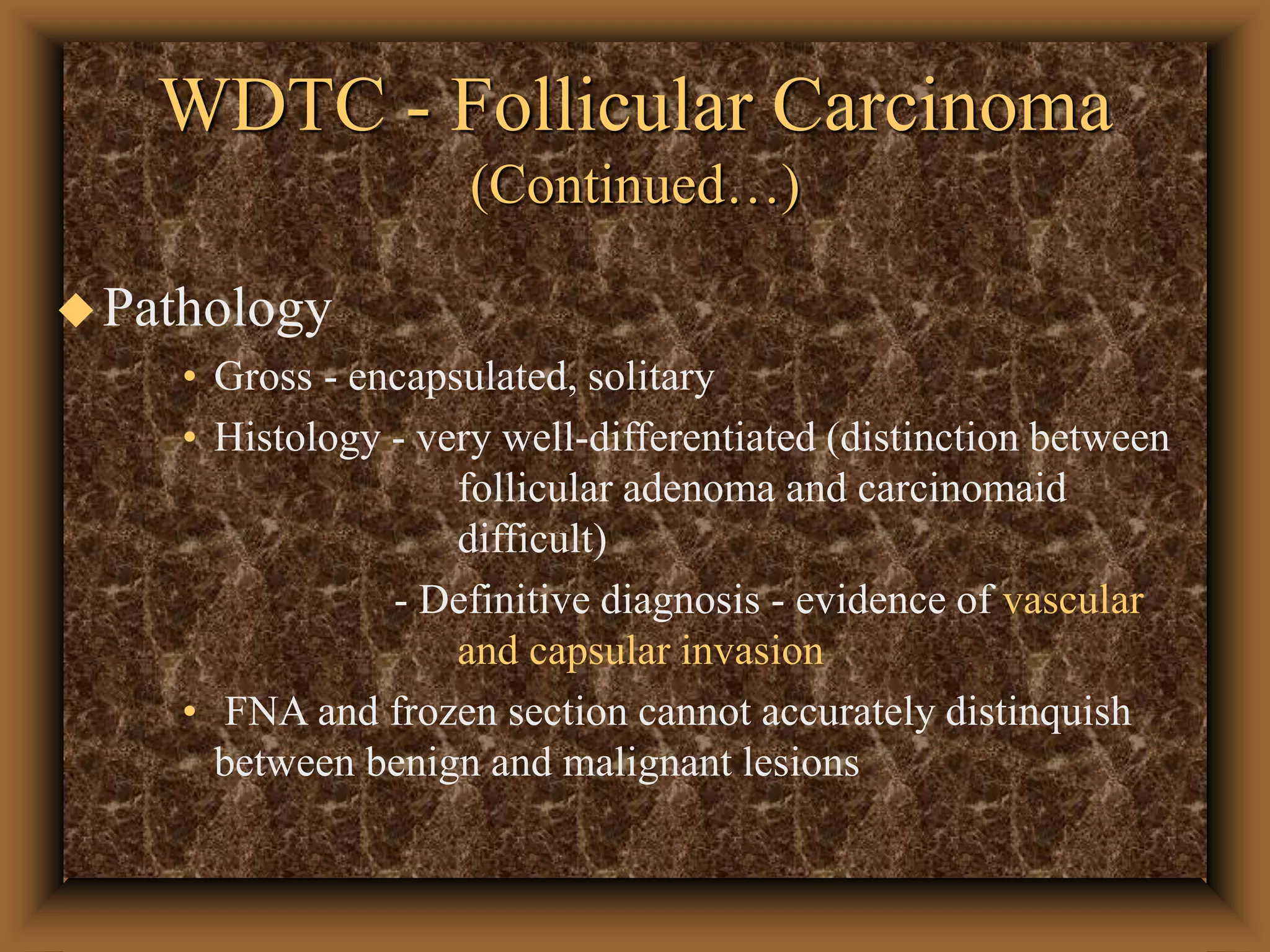 WDTC - Follicular Carcinoma
(Continued…)

◆ Pathology

• Gross - encapsulated, solitary

• Histology - very well-differentiated (distinction between follicular adenoma and carcinomaid difficult)

- Definitive diagnosis - evidence of vascular and capsular invasion

• FNA and frozen section cannot accurately distinquish between benign and malignant lesions